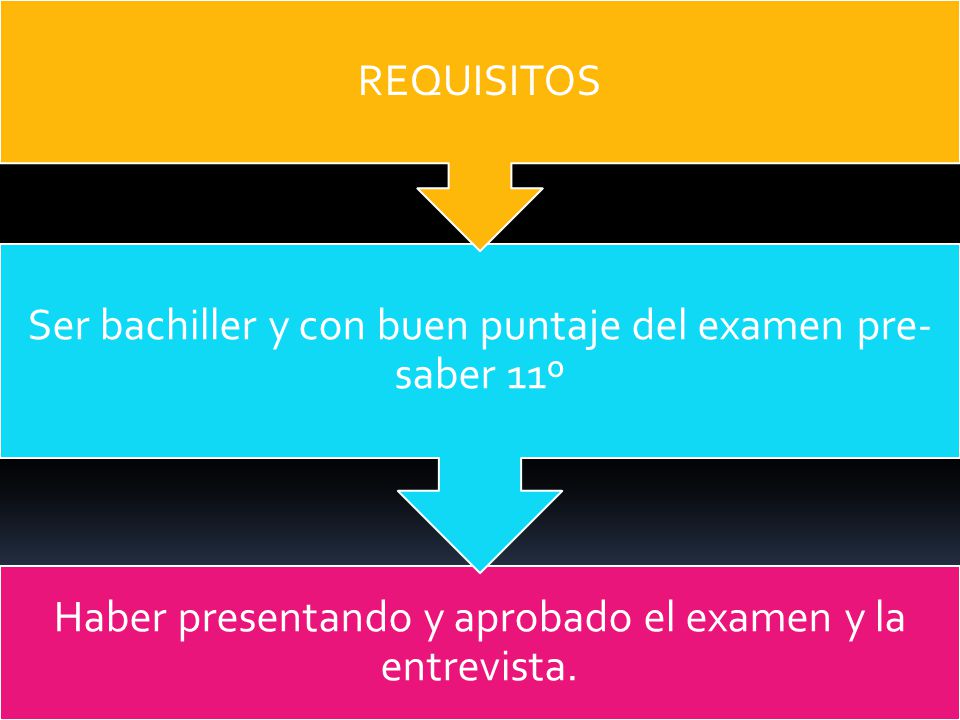 REQUISITOS

Ser bachiller y con buen puntaje del examen pre-saber 11º

Haber presentando y aprobado el examen y la entrevista.